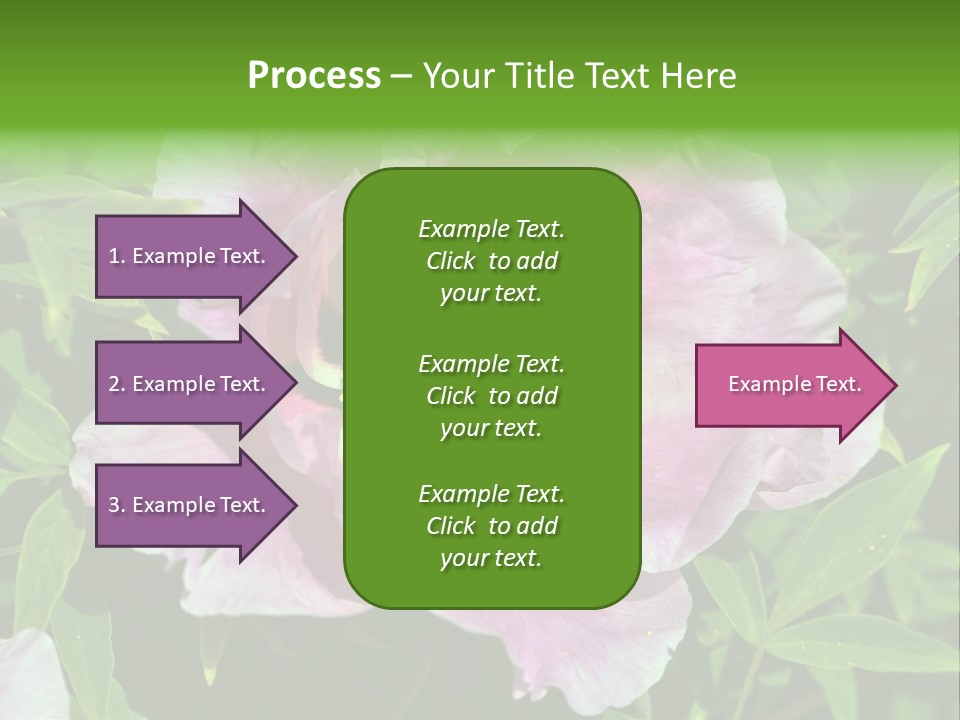 Process – Your Title Text Here

1. Example Text.

2. Example Text.

3. Example Text.

Example Text. Click to add your text.

Example Text. Click to add your text.

Example Text. Click to add your text.

Example Text.